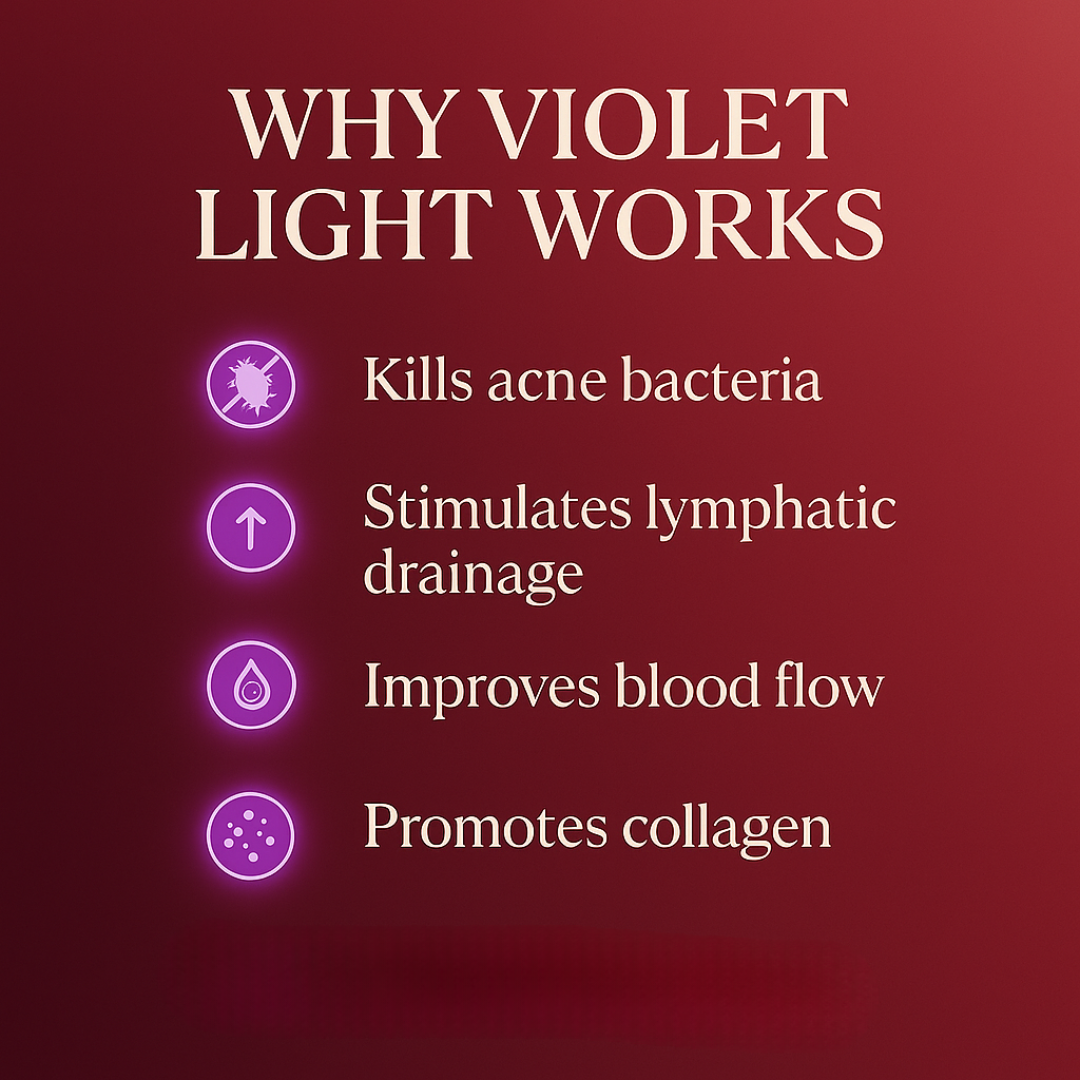 WHY VIOLET LIGHT WORKS

Kills acne bacteria

Stimulates lymphatic drainage

Improves blood flow

Promotes collagen